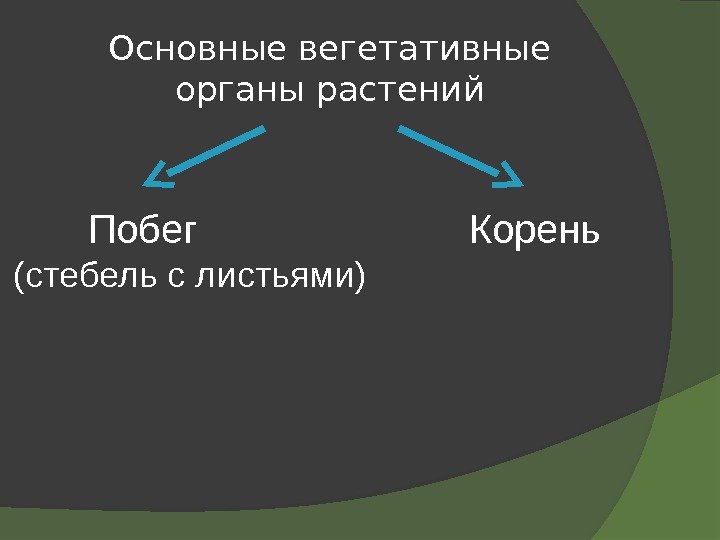 Основные вегетативные органы растений

Побег
(стебель с листьями)

Корень